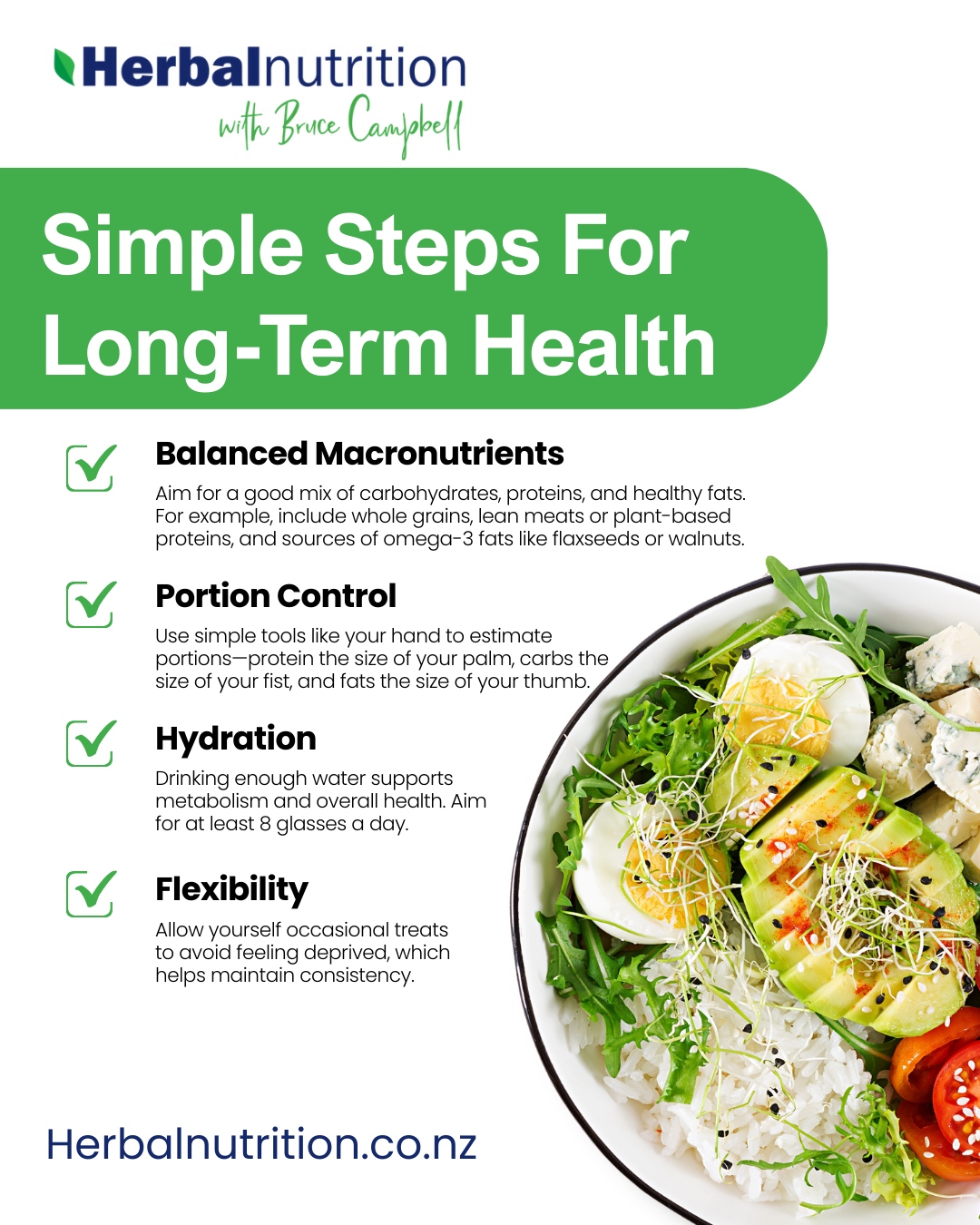 Herbalnutrition
with Bruce Campbell

Simple Steps For Long-Term Health

Balanced Macronutrients

Aim for a good mix of carbohydrates, proteins, and healthy fats. For example, include whole grains, lean meats or plant-based proteins, and sources of omega-3 fats like flaxseeds or walnuts.

Portion Control

Use simple tools like your hand to estimate portions—protein the size of your palm, carbs the size of your fist, and fats the size of your thumb.

Hydration

Drinking enough water supports metabolism and overall health. Aim for at least 8 glasses a day.

Flexibility

Allow yourself occasional treats to avoid feeling deprived, which helps maintain consistency.

Herbalnutrition.co.nz